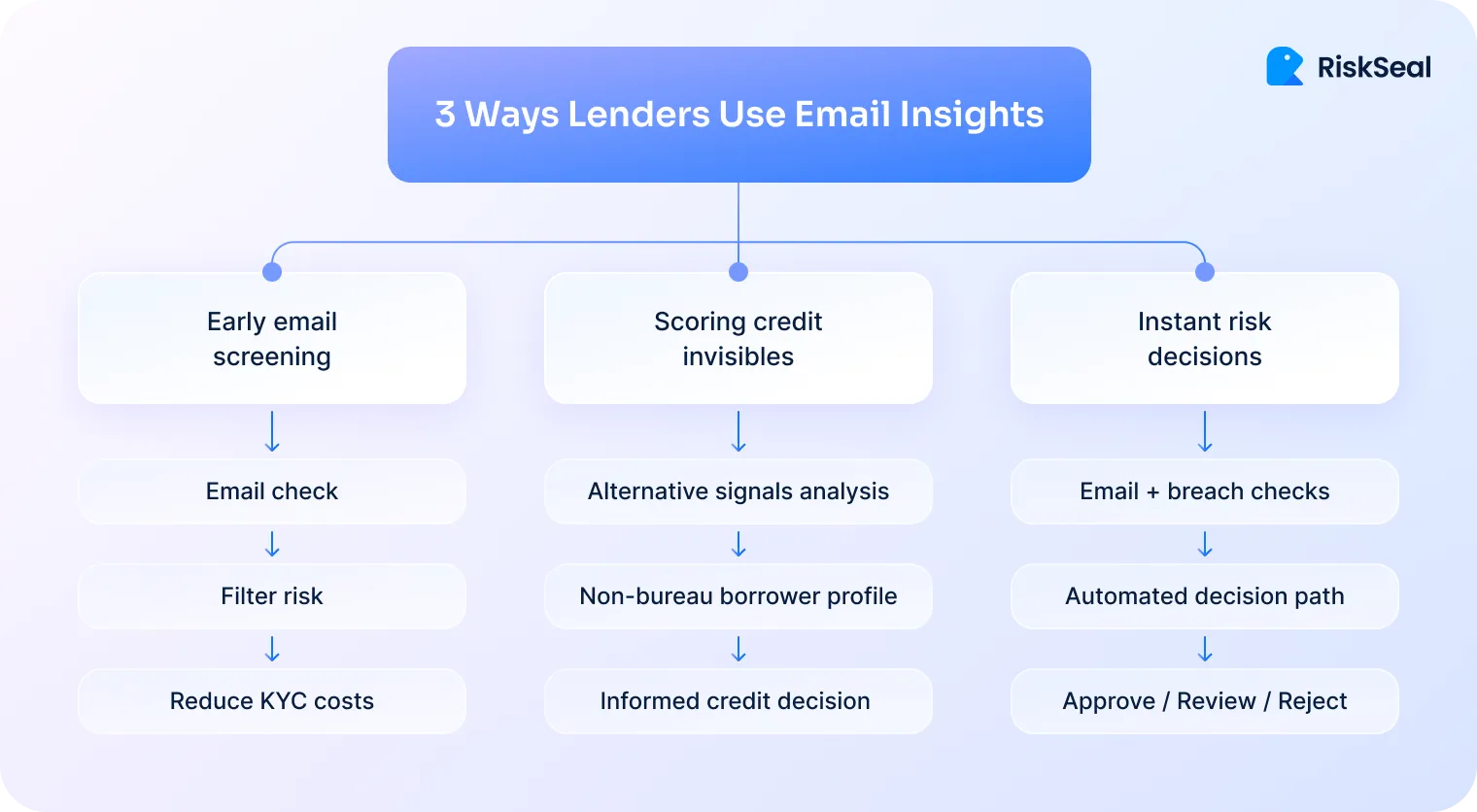 3 Ways Lenders Use Email Insights

RiskSeal

Early email screening

Email check

Filter risk

Reduce KYC costs

Scoring credit invisibles

Alternative signals analysis

Non-bureau borrower profile

Informed credit decision

Instant risk decisions

Email + breach checks

Automated decision path

Approve / Review / Reject